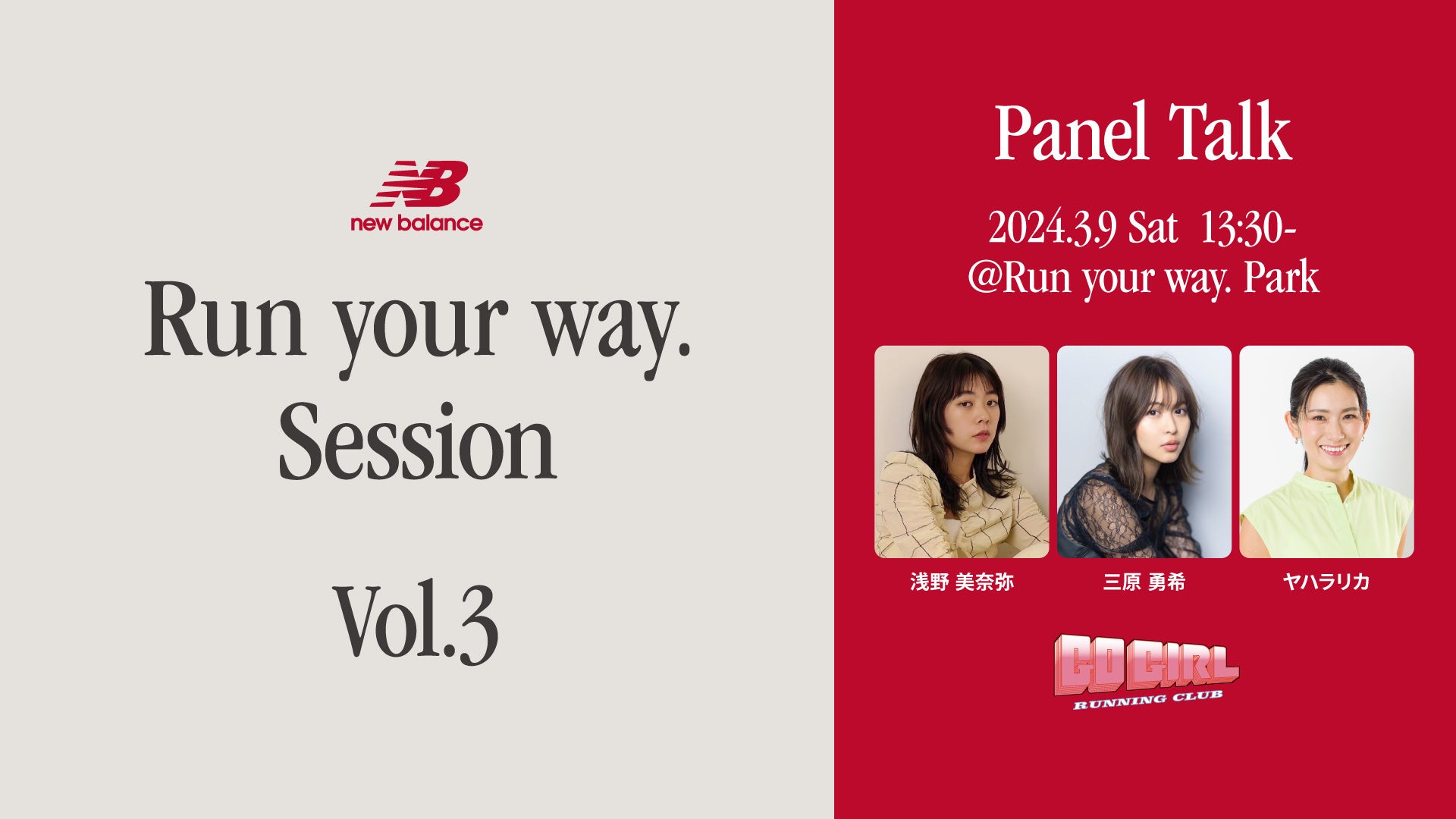 NB
new balance

Run your way.
Session

Vol.3

Panel Talk

2024.3.9 Sat 13:30-
@Run your way. Park

浅野 美奈弥

三原 勇希

ヤハラリカ

GO GIRL
RUNNING CLUB